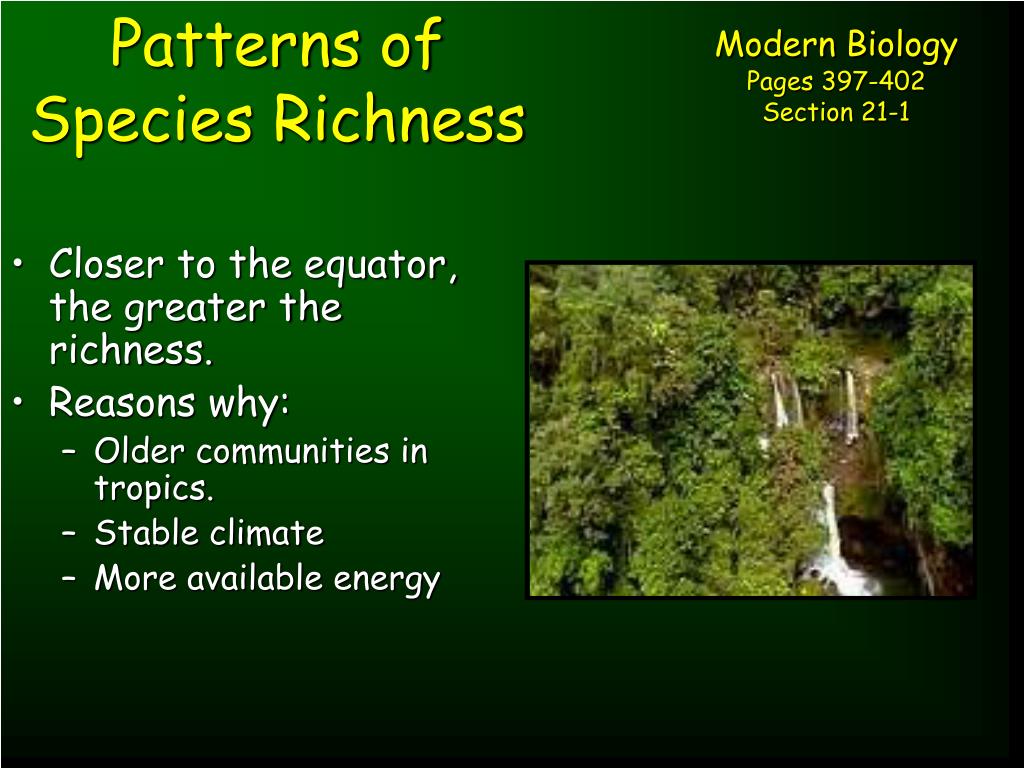 Patterns of Species Richness

Modern Biology
Pages 397-402
Section 21-1

• Closer to the equator, the greater the richness.
• Reasons why:
– Older communities in tropics.
– Stable climate
– More available energy